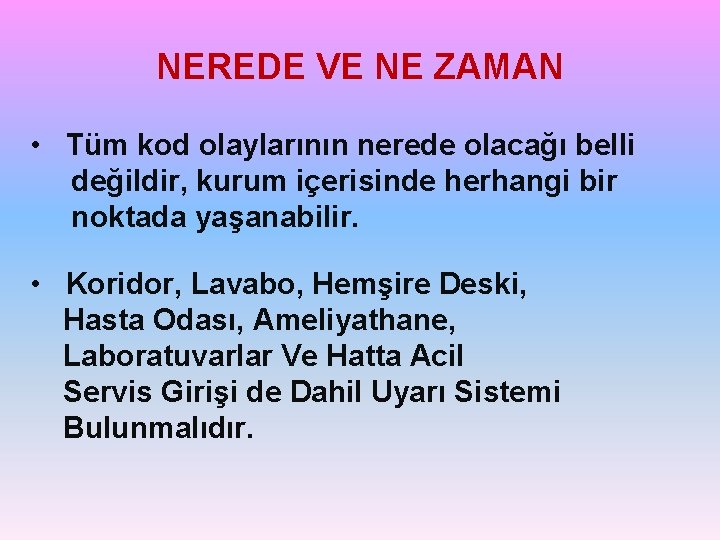 NEREDE VE NE ZAMAN

• Tüm kod olaylarının nerede olacağı belli değildir, kurum içerisinde herhangi bir noktada yaşanabilir.

• Koridor, Lavabo, Hemşire Deski, Hasta Odası, Ameliyathane, Laboratuvarlar Ve Hatta Acil Servis Girişi de Dahil Uyarı Sistemi Bulunmalıdır.